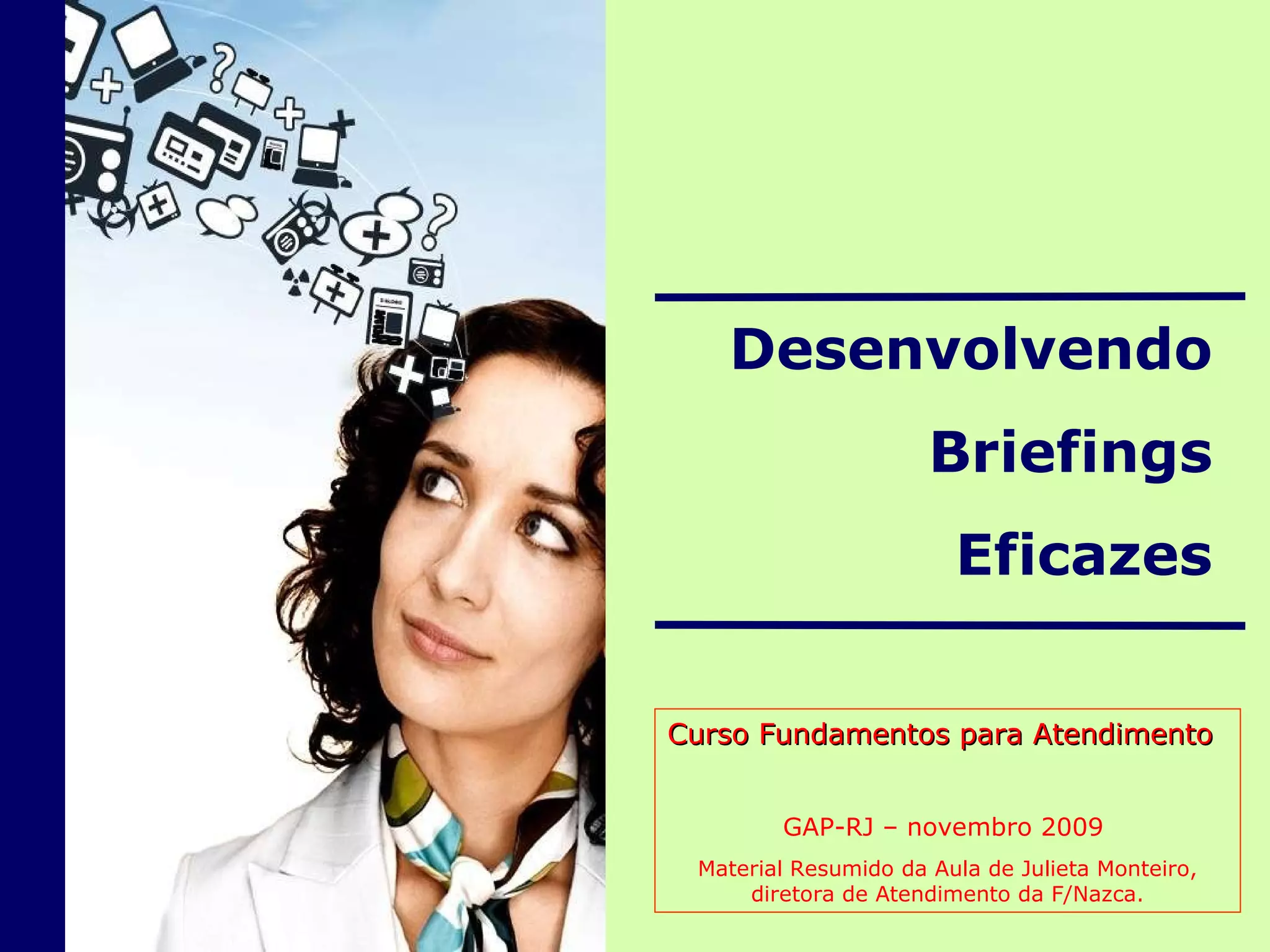 Desenvolvendo
Briefings
Eficazes

Curso Fundamentos para Atendimento

GAP-RJ – novembro 2009

Material Resumido da Aula de Julieta Monteiro, diretora de Atendimento da F/Nazca.